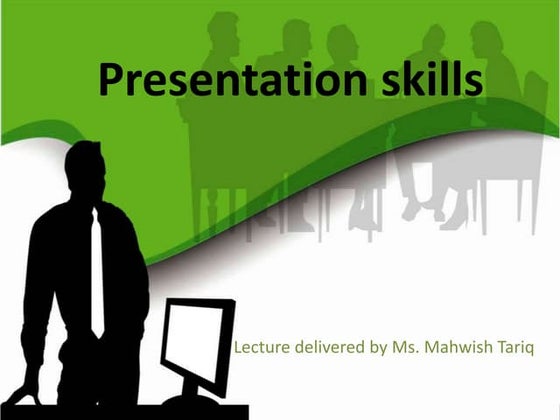 Presentation skills

Lecture delivered by Ms. Mahwish Tariq